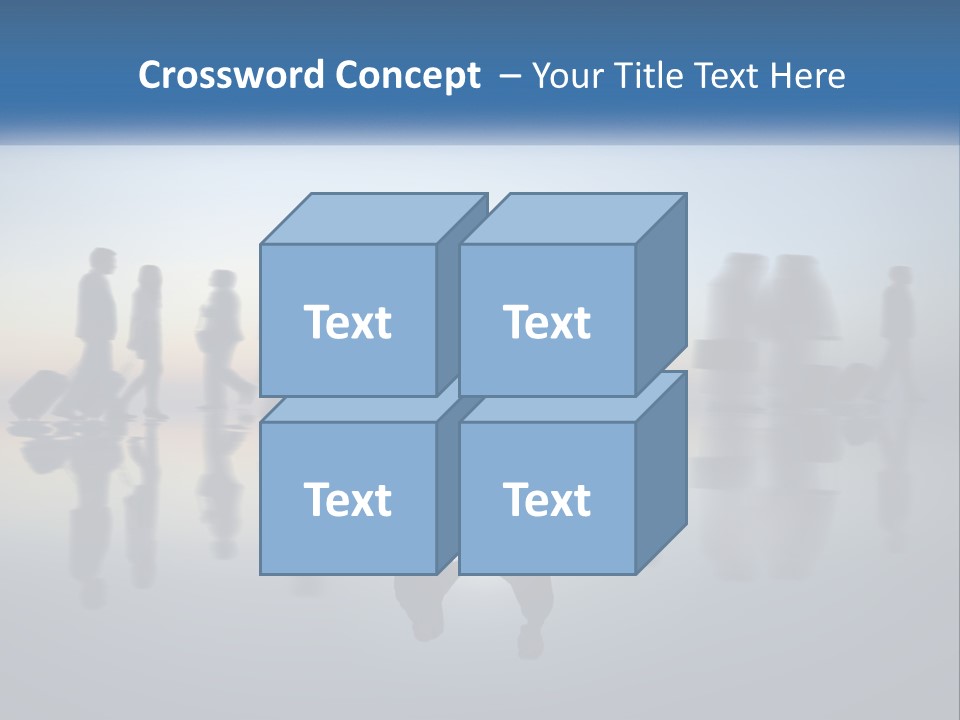 Crossword Concept – Your Title Text Here

Text

Text

Text

Text